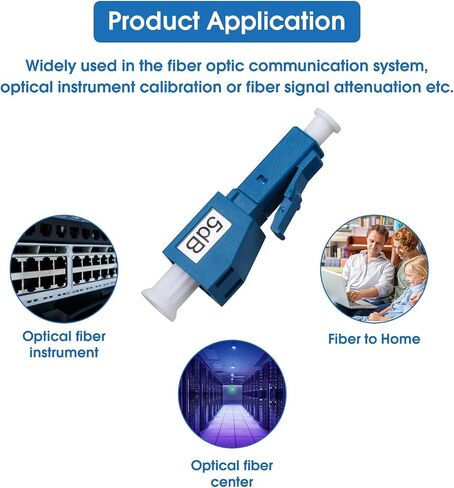 Product Application

Widely used in the fiber optic communication system, optical instrument calibration or fiber signal attenuation etc.

5dB

Optical fiber instrument

Fiber to Home

Optical fiber center